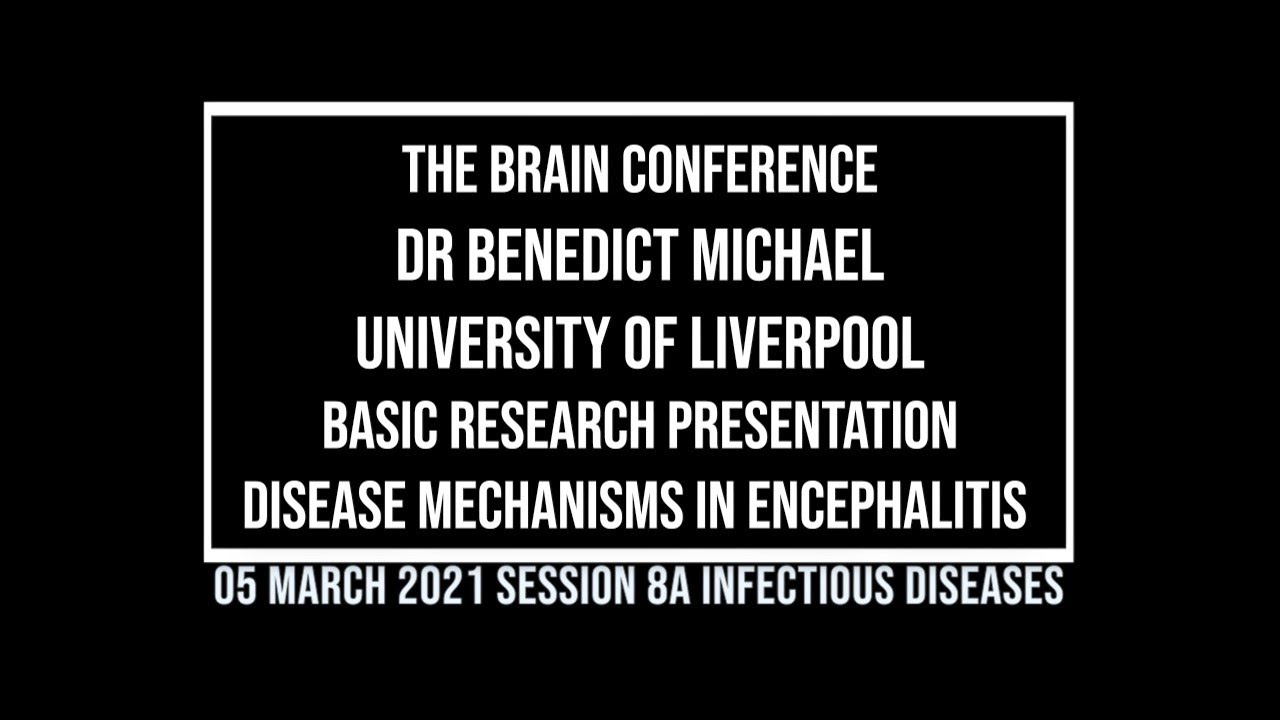 THE BRAIN CONFERENCE
DR BENEDICT MICHAEL
UNIVERSITY OF LIVERPOOL
BASIC RESEARCH PRESENTATION
DISEASE MECHANISMS IN ENCEPHALITIS

05 MARCH 2021 SESSION 8A INFECTIOUS DISEASES